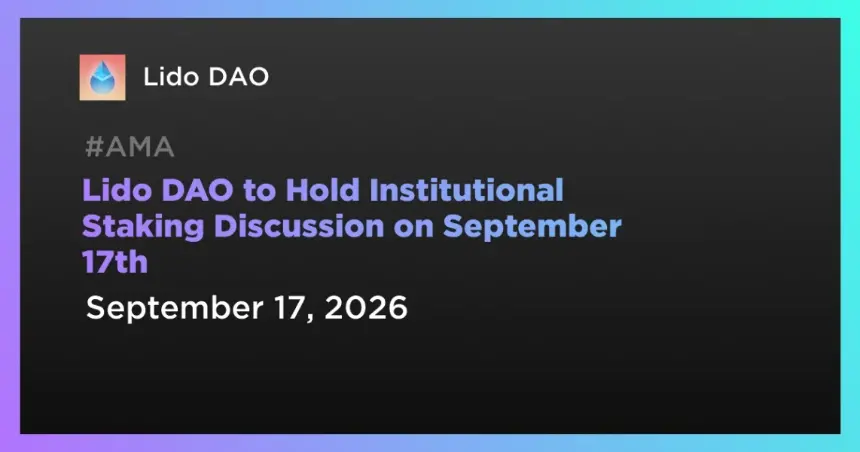 Lido DAO

#AMA

Lido DAO to Hold Institutional Staking Discussion on September 17th

September 17, 2026